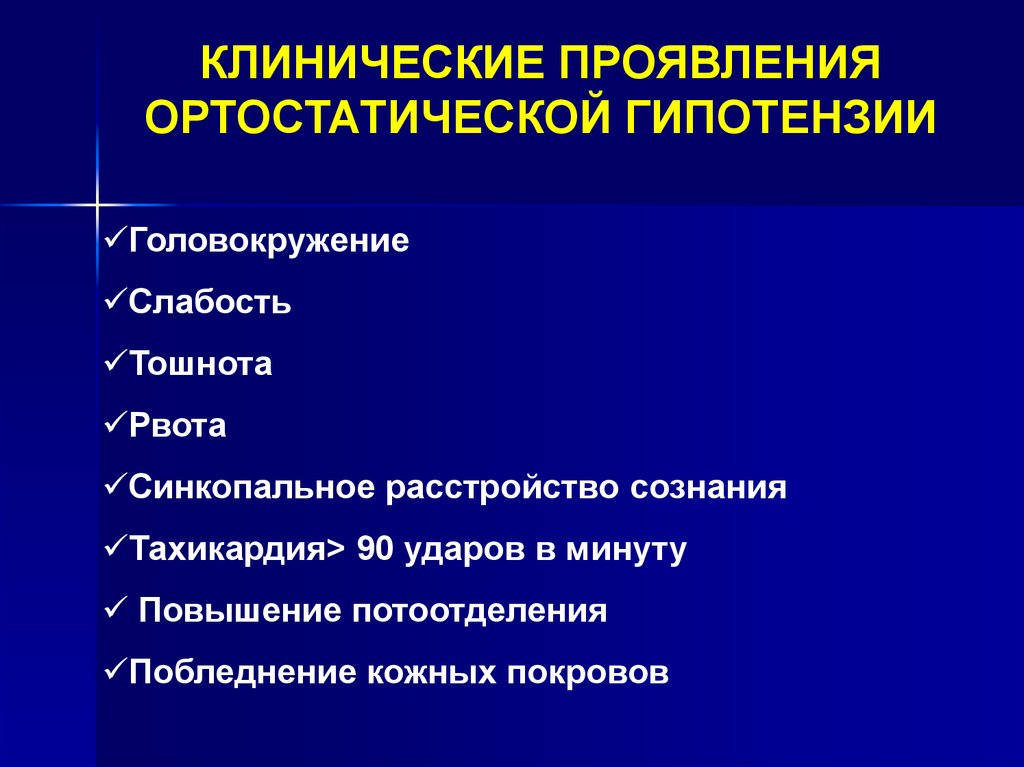 КЛИНИЧЕСКИЕ ПРОЯВЛЕНИЯ ОРТОСТАТИЧЕСКОЙ ГИПОТЕНЗИИ

✓Головокружение

✓Слабость

✓Тошнота

✓Рвота

✓Синкопальное расстройство сознания

✓Тахикардия> 90 ударов в минуту

✓ Повышение потоотделения

✓Побледнение кожных покровов